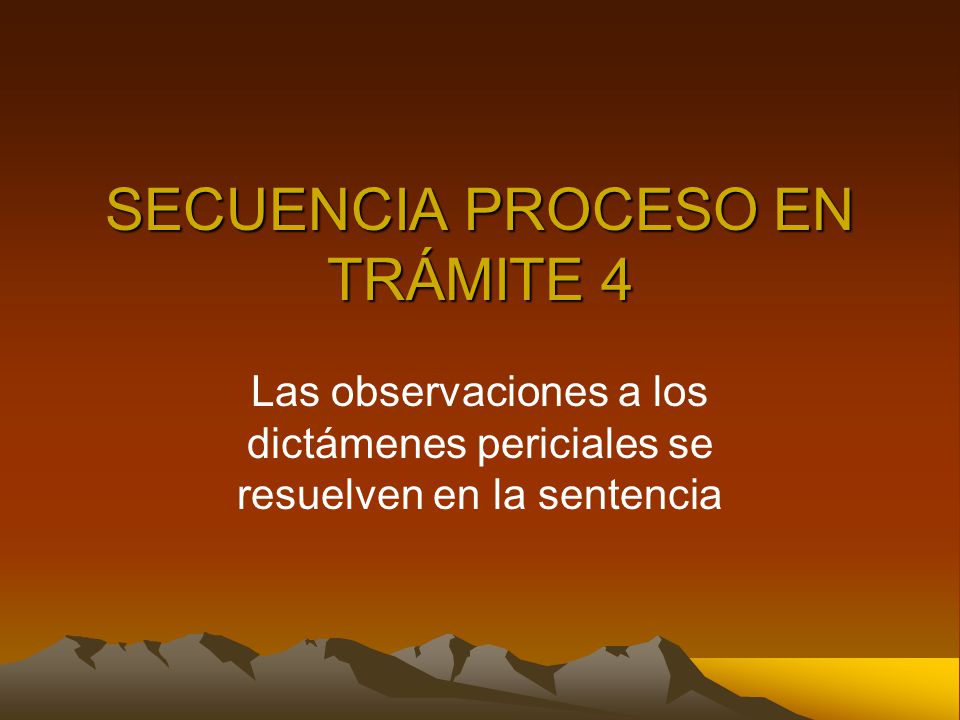 SECUENCIA PROCESO EN TRÁMITE 4

Las observaciones a los dictámenes periciales se resuelven en la sentencia